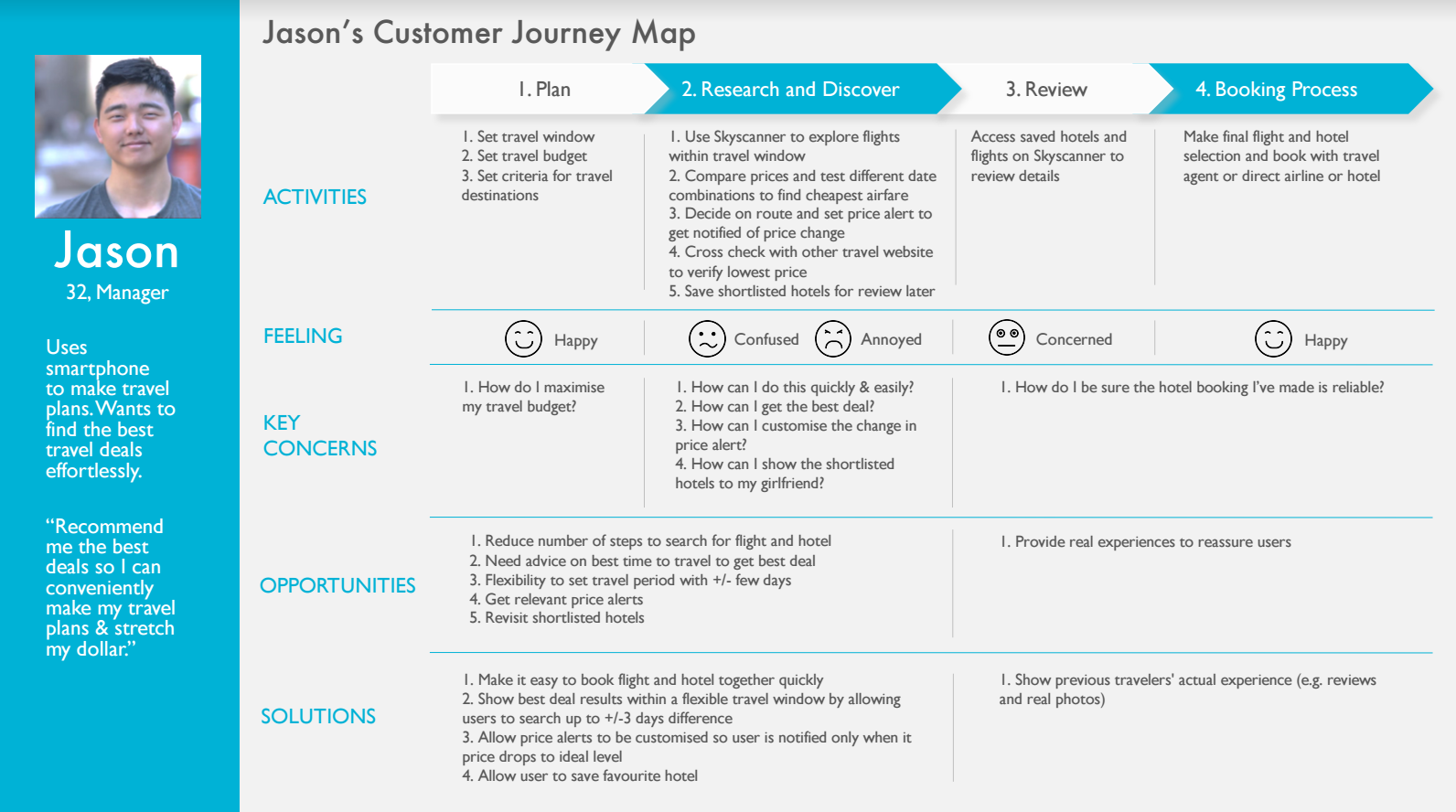 Jason
32, Manager

Uses smartphone to make travel plans. Wants to find the best travel deals effortlessly.

"Recommend me the best deals so I can conveniently make my travel plans & stretch my dollar."

Jason's Customer Journey Map

| | 1. Plan | 2. Research and Discover | 3. Review | 4. Booking Process |
|---|---|---|---|---|
| ACTIVITIES | 1. Set travel window 2. Set travel budget 3. Set criteria for travel destinations | 1. Use Skyscanner to explore flights within travel window 2. Compare prices and test different date combinations to find cheapest airfare 3. Decide on route and set price alert to get notified of price change 4. Cross check with other travel website to verify lowest price 5. Save shortlisted hotels for review later | Access saved hotels and flights on Skyscanner to review details | Make final flight and hotel selection and book with travel agent or direct airline or hotel |
| FEELING | Happy | Confused Annoyed | Concerned | Happy |
| KEY CONCERNS | 1. How do I maximise my travel budget? | 1. How can I do this quickly & easily? 2. How can I get the best deal? 3. How can I customise the change in price alert? 4. How can I show the shortlisted hotels to my girlfriend? | 1. How do I be sure the hotel booking I've made is reliable? | |
| OPPORTUNITIES | 1. Reduce number of steps to search for flight and hotel 2. Need advice on best time to travel to get best deal 3. Flexibility to set travel period with +/- few days 4. Get relevant price alerts 5. Revisit shortlisted hotels | | 1. Provide real experiences to reassure users | |
| SOLUTIONS | 1. Make it easy to book flight and hotel together quickly 2. Show best deal results within a flexible travel window by allowing users to search up to +/-3 days difference 3. Allow price alerts to be customised so user is notified only when it price drops to ideal level 4. Allow user to save favourite hotel | | 1. Show previous travelers' actual experience (e.g. reviews and real photos) | |